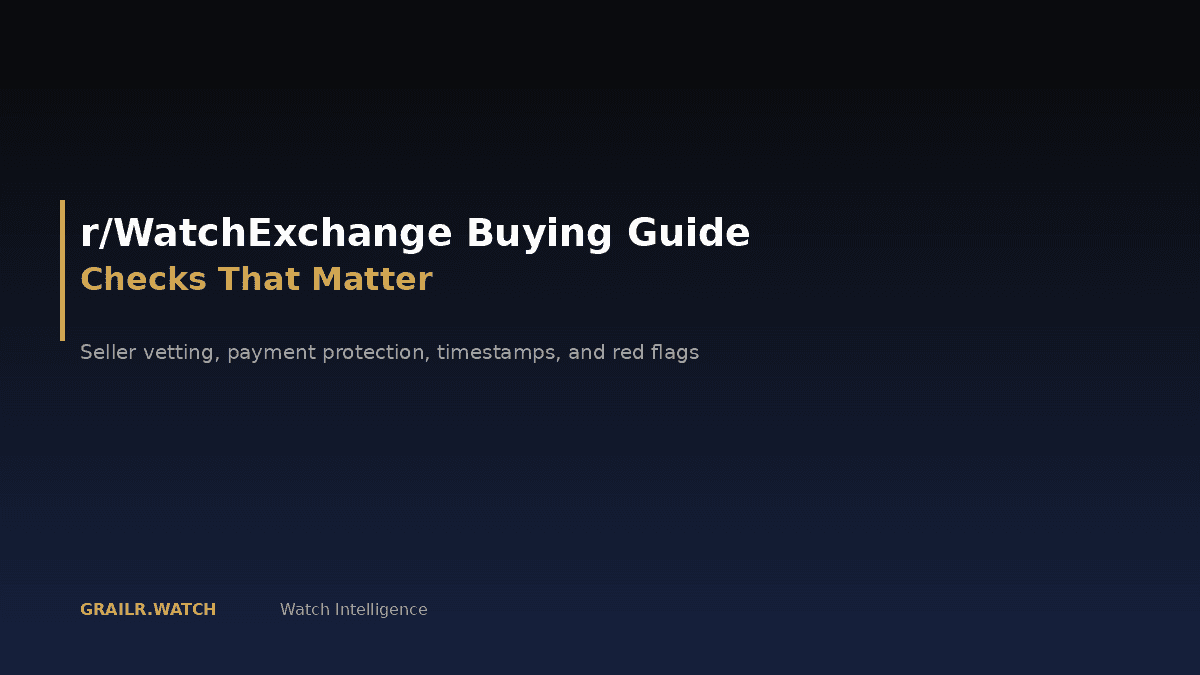 r/WatchExchange Buying Guide
Checks That Matter

Seller vetting, payment protection, timestamps, and red flags

GRAILR.WATCH Watch Intelligence